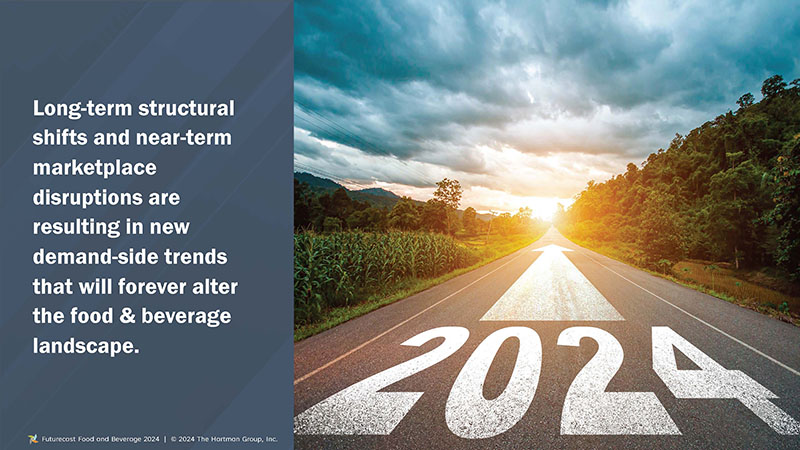 Long-term structural shifts and near-term marketplace disruptions are resulting in new demand-side trends that will forever alter the food & beverage landscape.

2024

Futurecast Food and Beverage 2024 | © 2024 The Hartman Group, Inc.